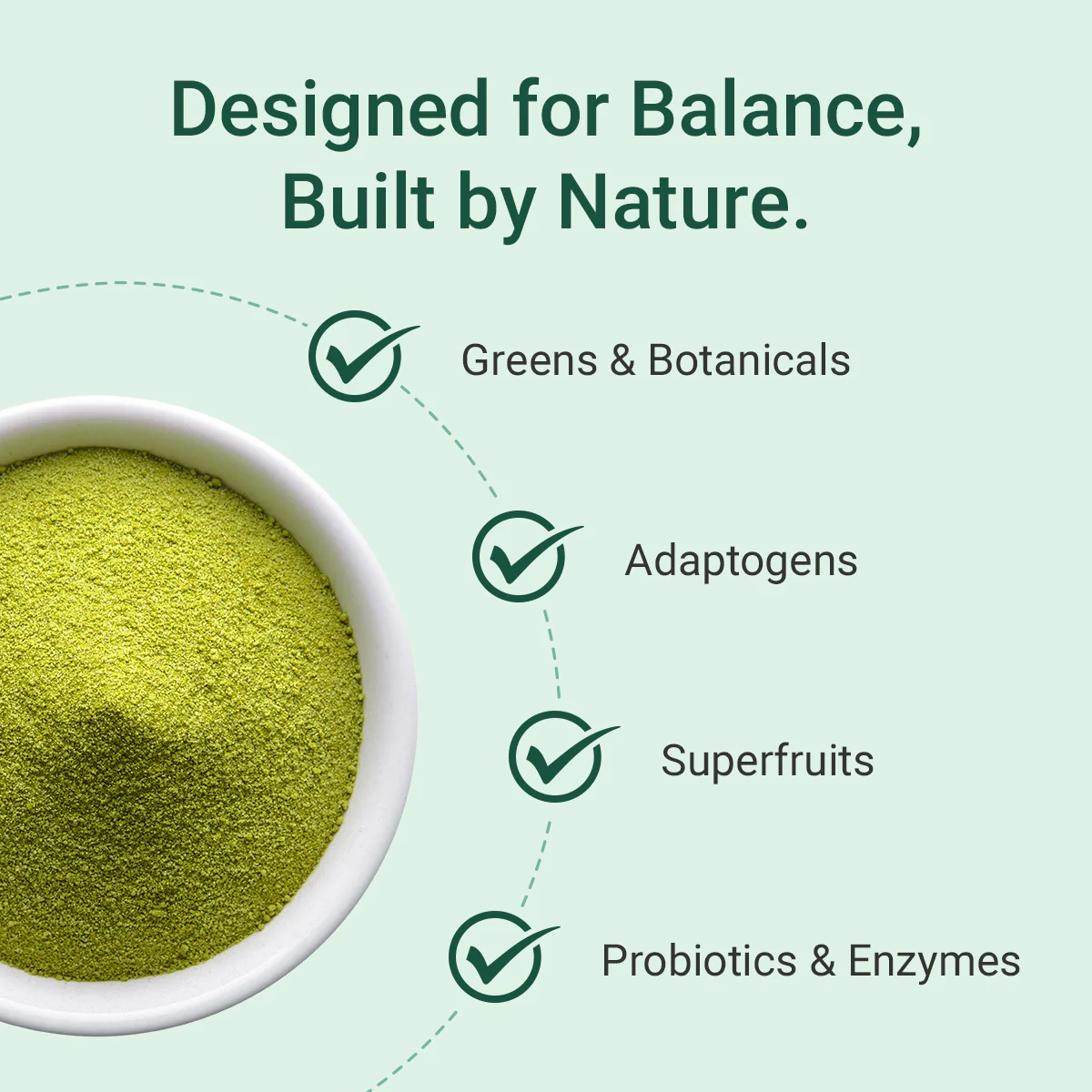 Designed for Balance,
Built by Nature.

Greens & Botanicals

Adaptogens

Superfruits

Probiotics & Enzymes